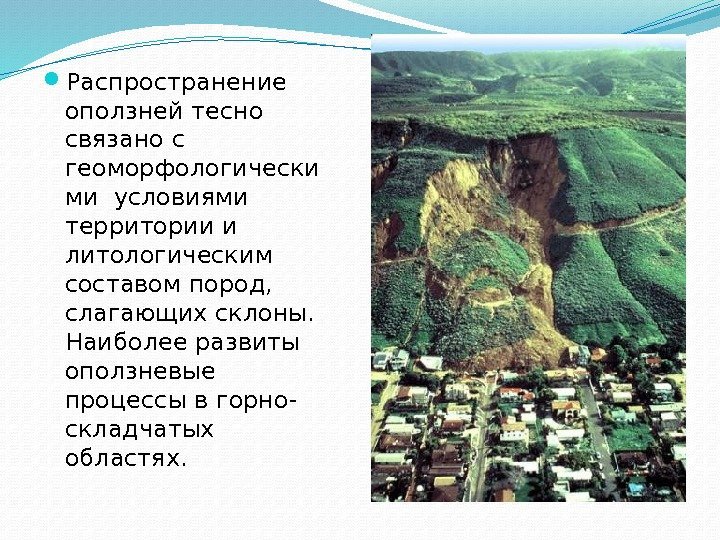 Распространение оползней тесно связано с геоморфологическими условиями территории и литологическим составом пород, слагающих склоны. Наиболее развиты оползневые процессы в горно-складчатых областях.